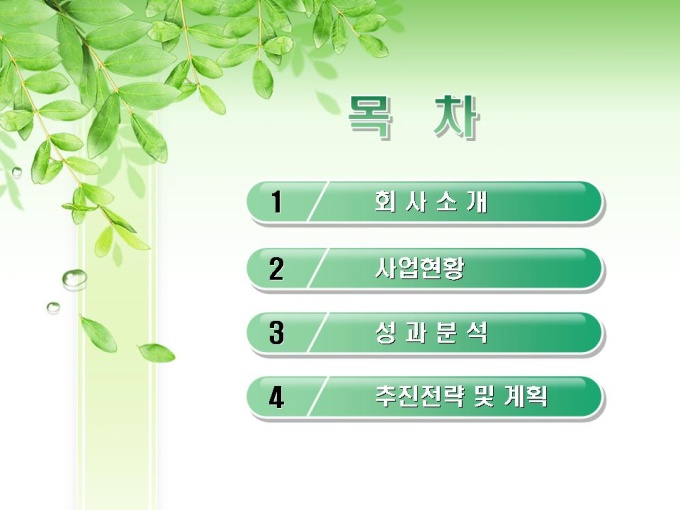 목 차

1 회 사 소 개

2 사업현황

3 성 과 분 석

4 추진전략 및 계획